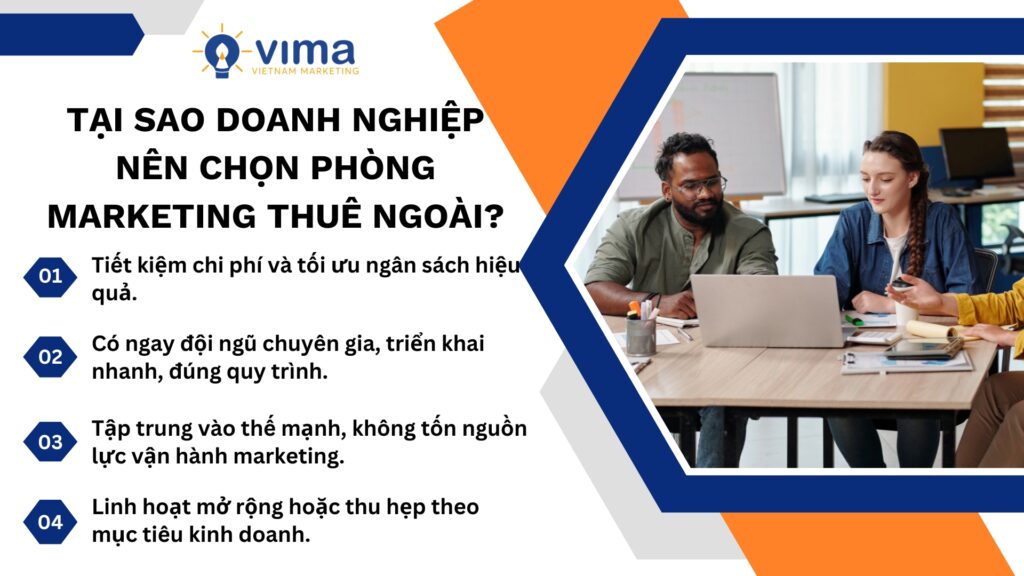 VIMA
VIETNAM MARKETING

TẠI SAO DOANH NGHIỆP NÊN CHỌN PHÒNG MARKETING THUÊ NGOÀI?

01 Tiết kiệm chi phí và tối ưu ngân sách hiệu quả.

02 Có ngay đội ngũ chuyên gia, triển khai nhanh, đúng quy trình.

03 Tập trung vào thế mạnh, không tốn nguồn lực vận hành marketing.

04 Linh hoạt mở rộng hoặc thu hẹp theo mục tiêu kinh doanh.